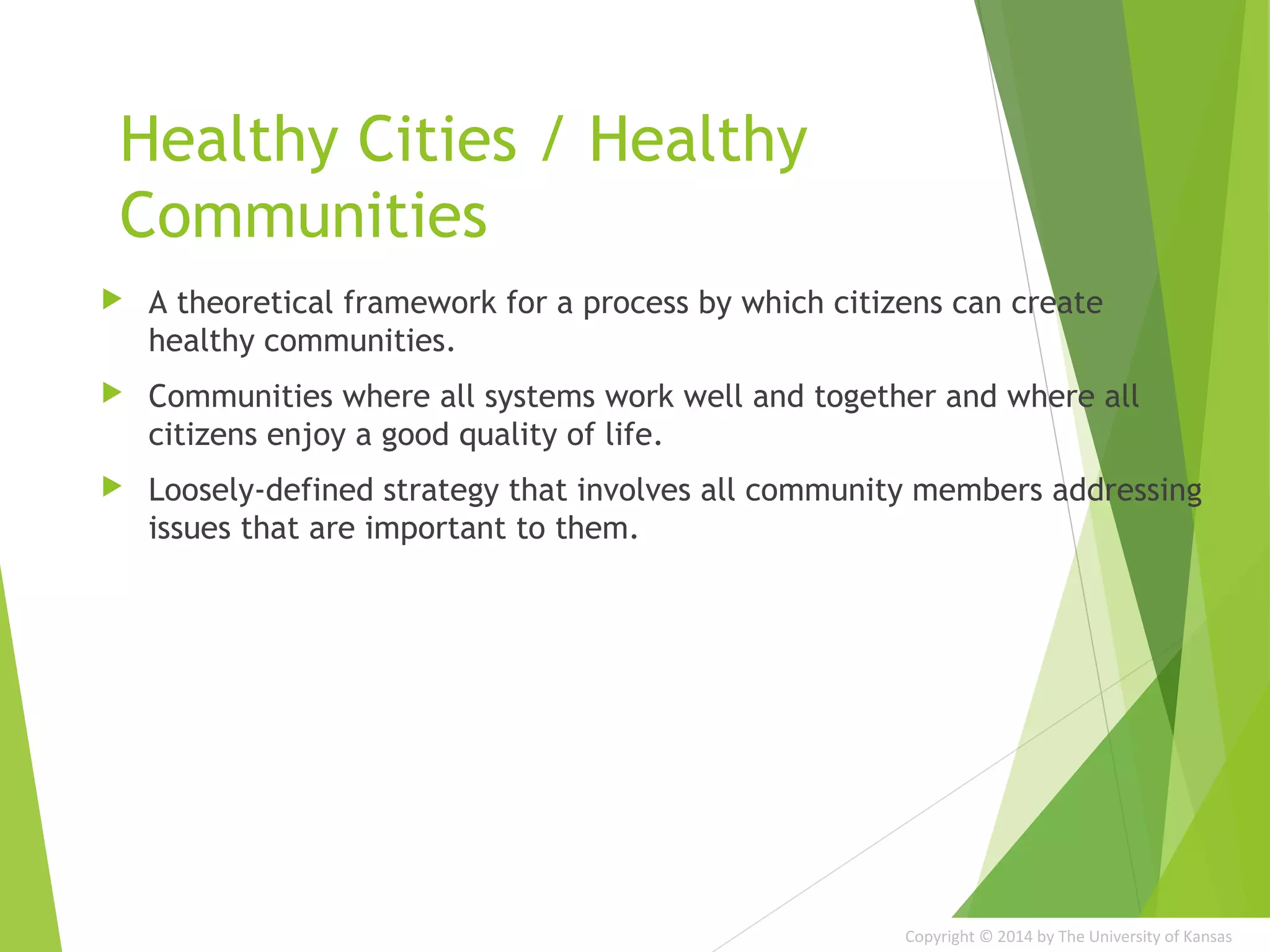 Healthy Cities / Healthy Communities

A theoretical framework for a process by which citizens can create healthy communities.

Communities where all systems work well and together and where all citizens enjoy a good quality of life.

Loosely-defined strategy that involves all community members addressing issues that are important to them.

Copyright © 2014 by The University of Kansas